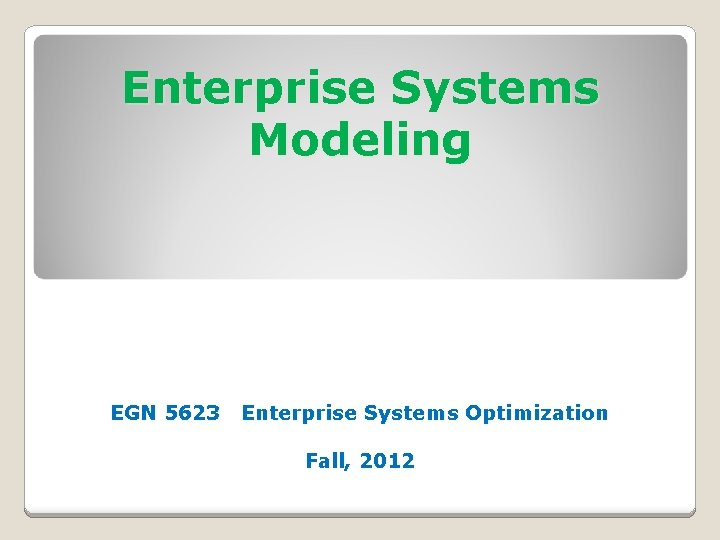 Enterprise Systems Modeling

EGN 5623 Enterprise Systems Optimization

Fall, 2012